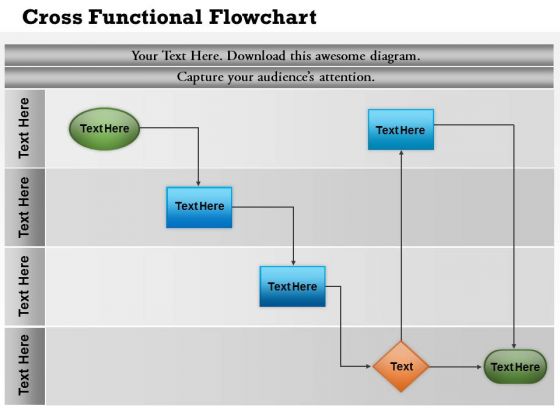 Cross Functional Flowchart

Your Text Here. Download this awesome diagram.

Capture your audience's attention.

Text Here

Text Here

Text Here

Text Here

Text Here

Text Here

Text Here

Text Here

Text

Text Here